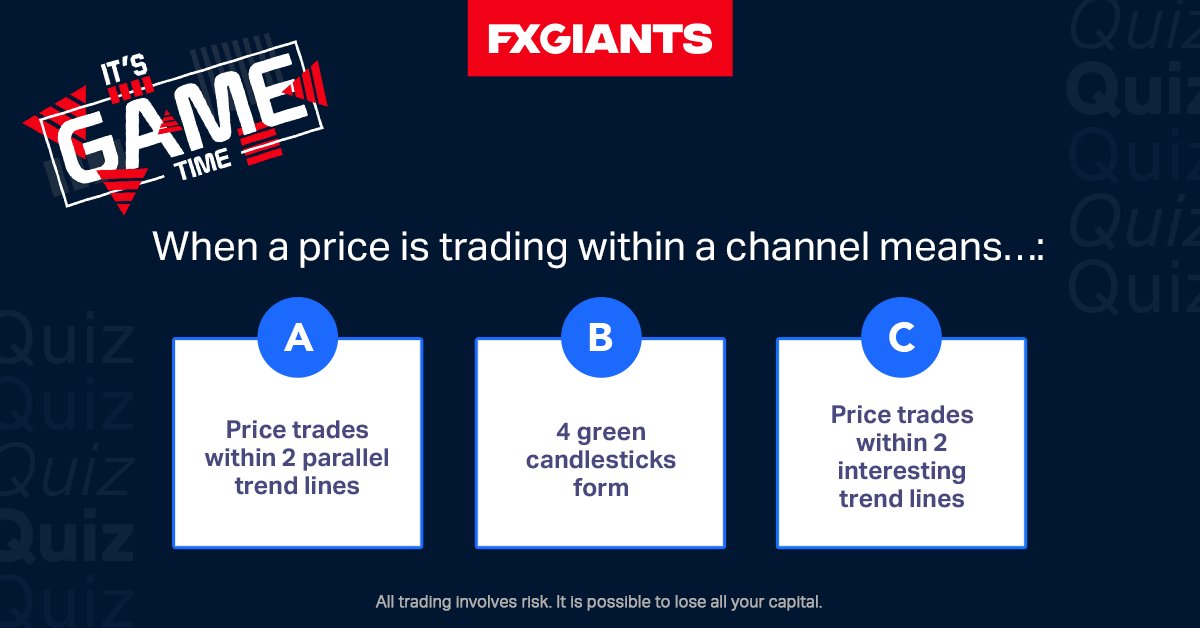 FXGIANTS

IT'S GAME TIME

Quiz
Quiz
Quiz
Quiz
Quiz

When a price is trading within a channel means…:

A
Price trades within 2 parallel trend lines

B
4 green candlesticks form

C
Price trades within 2 interesting trend lines

Quiz
Quiz
Quiz
Quiz
Quiz

All trading involves risk. It is possible to lose all your capital.